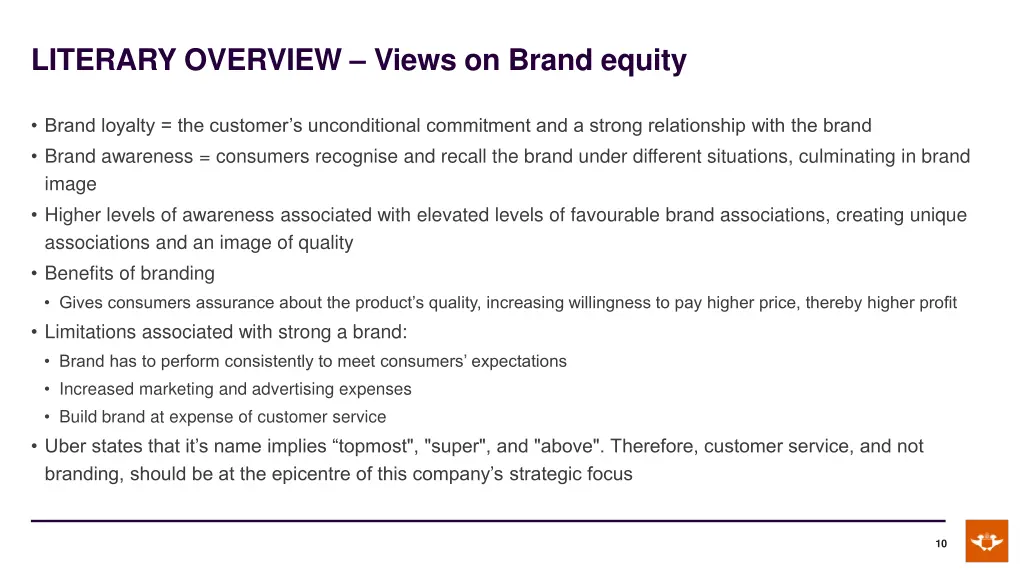 LITERARY OVERVIEW – Views on Brand equity

• Brand loyalty = the customer’s unconditional commitment and a strong relationship with the brand

• Brand awareness = consumers recognise and recall the brand under different situations, culminating in brand image

• Higher levels of awareness associated with elevated levels of favourable brand associations, creating unique associations and an image of quality

• Benefits of branding

• Gives consumers assurance about the product’s quality, increasing willingness to pay higher price, thereby higher profit

• Limitations associated with strong a brand:

• Brand has to perform consistently to meet consumers’ expectations

• Increased marketing and advertising expenses

• Build brand at expense of customer service

• Uber states that it’s name implies “topmost", "super", and "above". Therefore, customer service, and not branding, should be at the epicentre of this company’s strategic focus

10